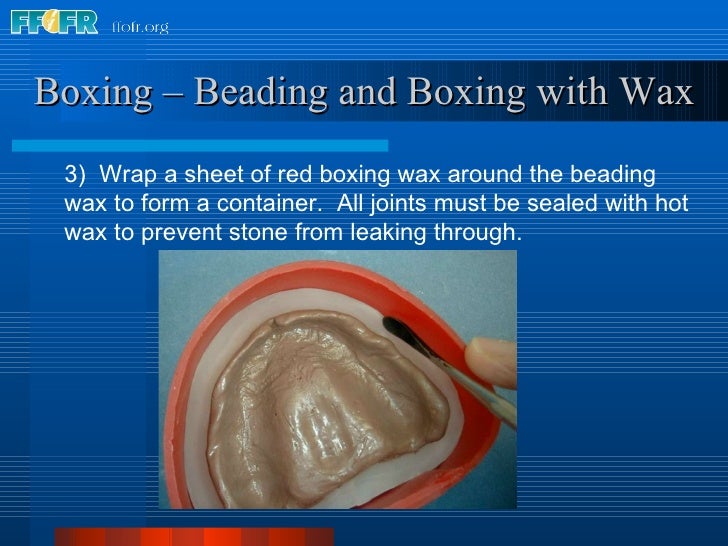 FFOFR ffofr.org

Boxing – Beading and Boxing with Wax

3) Wrap a sheet of red boxing wax around the beading wax to form a container. All joints must be sealed with hot wax to prevent stone from leaking through.